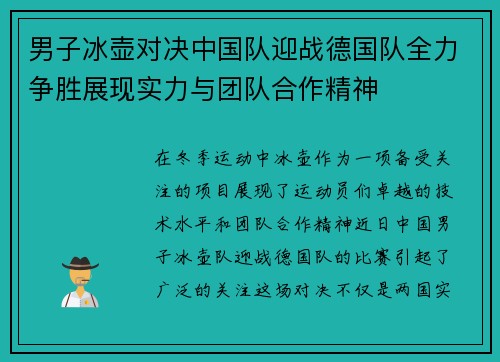 男子冰壶对决中国队迎战德国队全力争胜展现实力与团队合作精神

在冬季运动中冰壶作为一项备受关注的项目展现了运动员们卓越的技术水平和团队合作精神近日中国男子冰壶队迎战德国队的比赛引起了广泛的关注这场对决不仅是两国实